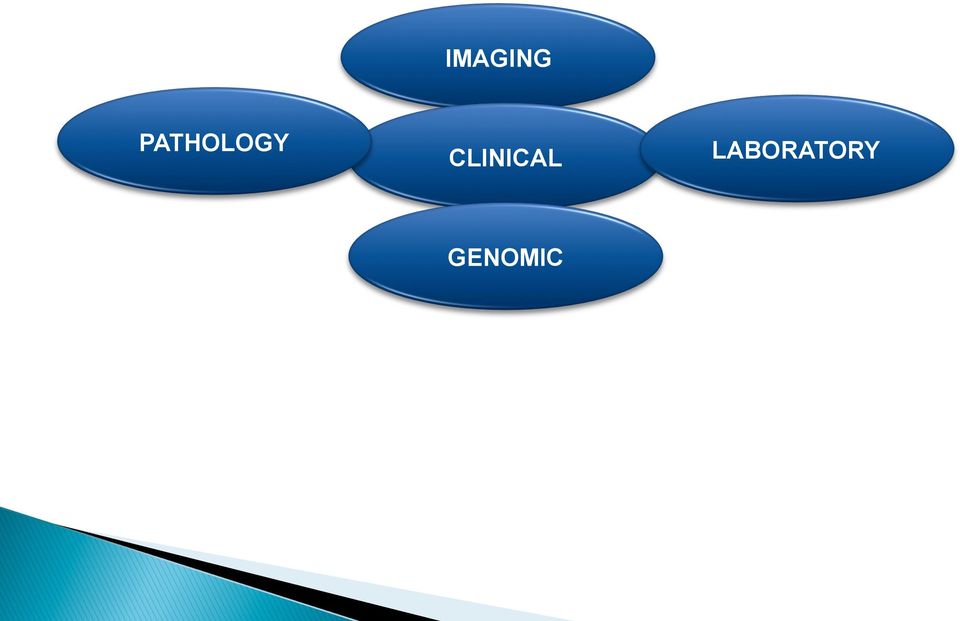 IMAGING

PATHOLOGY

CLINICAL

LABORATORY

GENOMIC